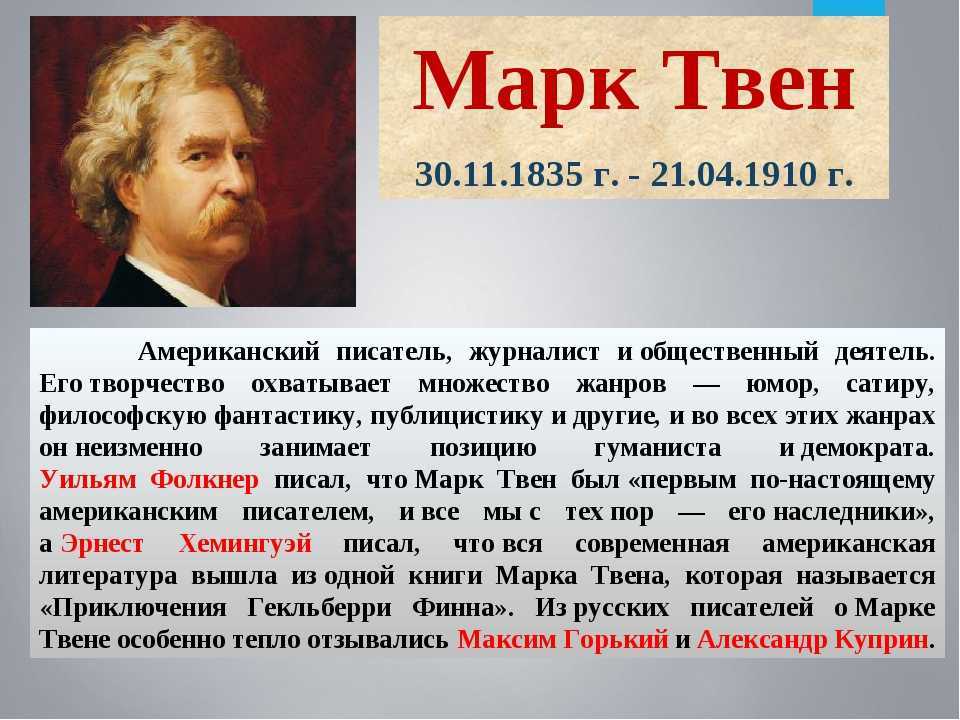 Марк Твен

30.11.1835 г. - 21.04.1910 г.

Американский писатель, журналист и общественный деятель. Его творчество охватывает множество жанров — юмор, сатиру, философскую фантастику, публицистику и другие, и во всех этих жанрах он неизменно занимает позицию гуманиста и демократа. Уильям Фолкнер писал, что Марк Твен был «первым по-настоящему американским писателем, и все мы с тех пор — его наследники», а Эрнест Хемингуэй писал, что вся современная американская литература вышла из одной книги Марка Твена, которая называется «Приключения Гекльберри Финна». Из русских писателей о Марке Твене особенно тепло отзывались Максим Горький и Александр Куприн.